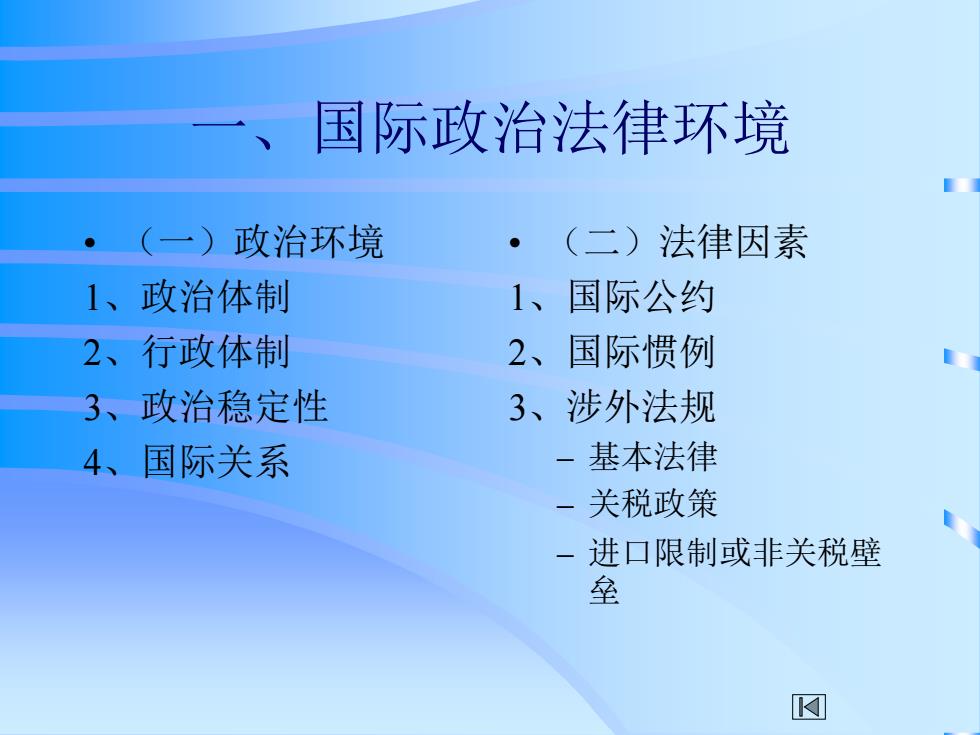 一、国际政治法律环境

• （一）政治环境
1、政治体制
2、行政体制
3、政治稳定性
4、国际关系

• （二）法律因素
1、国际公约
2、国际惯例
3、涉外法规
– 基本法律
– 关税政策
– 进口限制或非关税壁垒